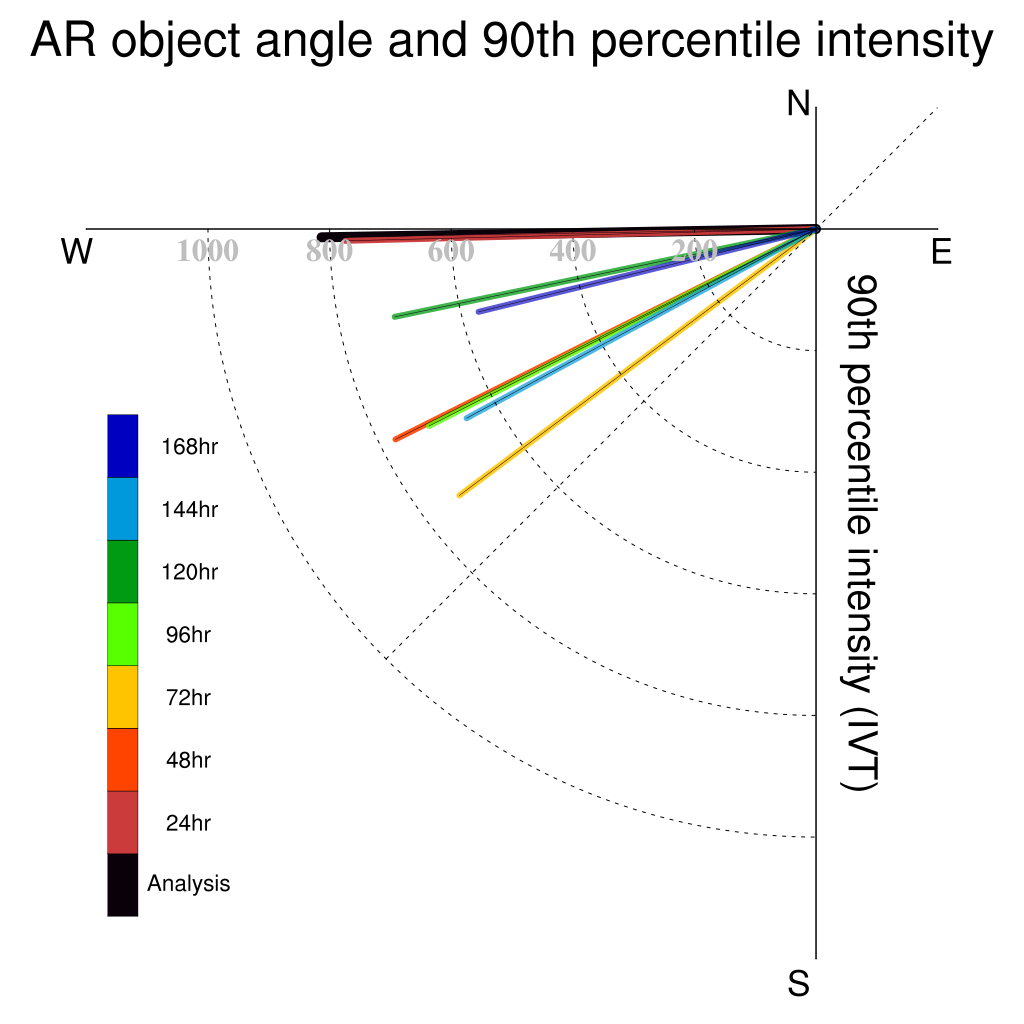 AR object angle and 90th percentile intensity

N

W

E

S

1000

800

600

400

200

90th percentile intensity (IVT)

168hr

144hr

120hr

96hr

72hr

48hr

24hr

Analysis